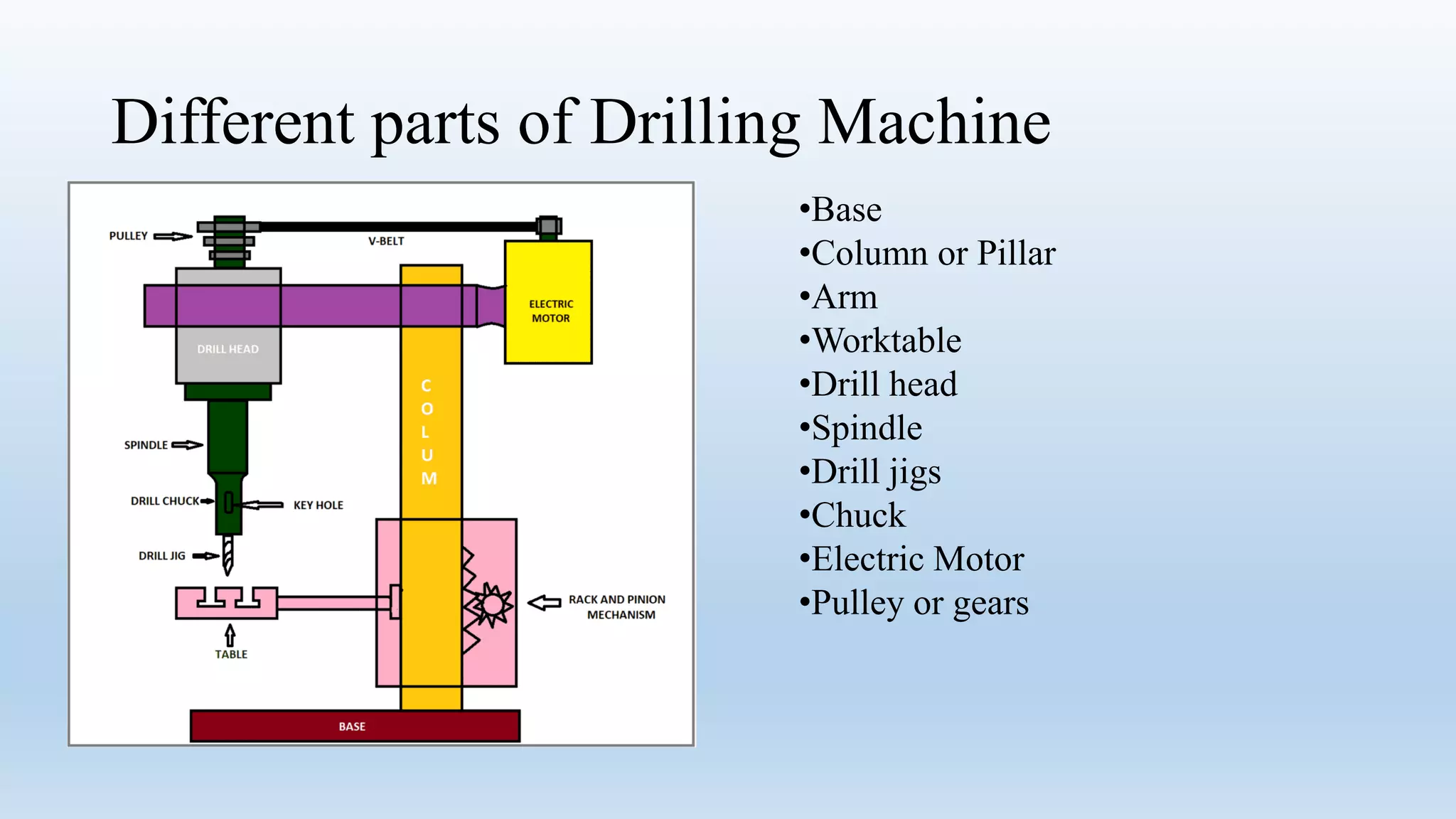 Different parts of Drilling Machine

PULLEY
V-BELT
ELECTRIC MOTOR
DRILL HEAD
COLUM
SPINDLE
DRILL CHUCK
KEY HOLE
DRILL JIG
RACK AND PINION MECHANISM
TABLE
BASE

•Base
•Column or Pillar
•Arm
•Worktable
•Drill head
•Spindle
•Drill jigs
•Chuck
•Electric Motor
•Pulley or gears